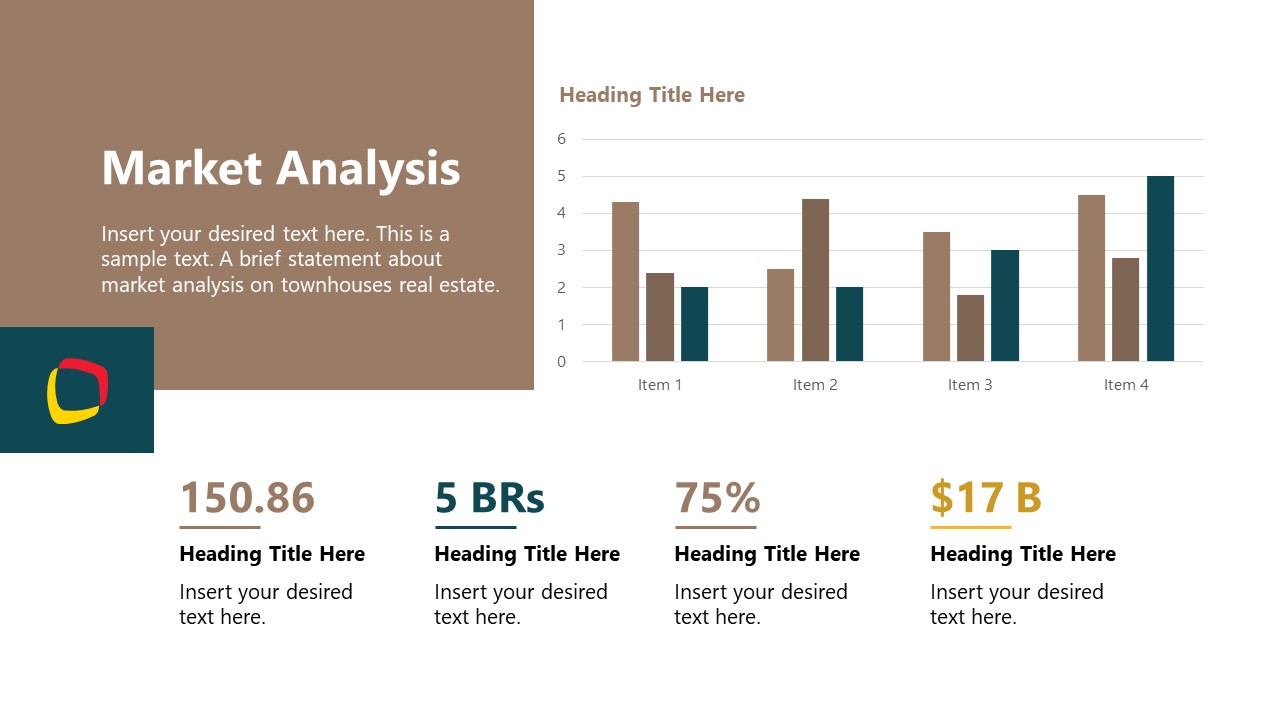 Market Analysis

Insert your desired text here. This is a sample text. A brief statement about market analysis on townhouses real estate.

Heading Title Here

6
5
4
3
2
1
0

Item 1
Item 2
Item 3
Item 4

150.86

Heading Title Here

Insert your desired text here.

5 BRs

Heading Title Here

Insert your desired text here.

75%

Heading Title Here

Insert your desired text here.

$17 B

Heading Title Here

Insert your desired text here.